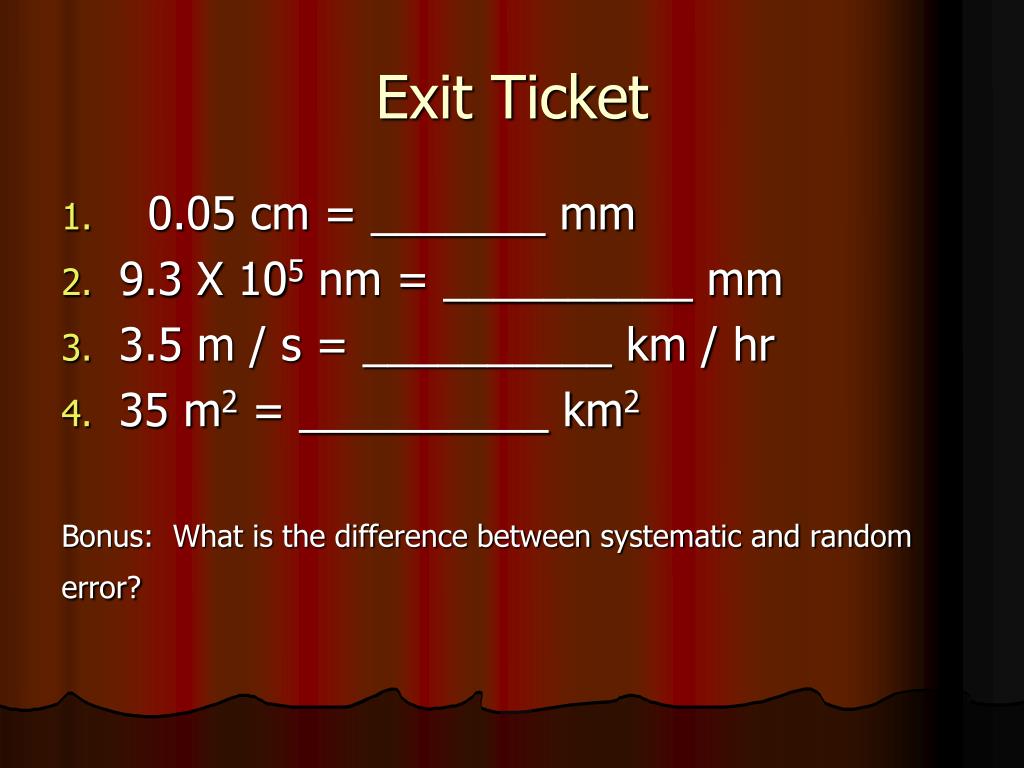 Exit Ticket

1. 0.05 cm = _______ mm
2. 9.3 X $10^5$ nm = __________ mm
3. 3.5 m / s = __________ km / hr
4. 35 $m^2$ = __________ $km^2$

Bonus: What is the difference between systematic and random error?